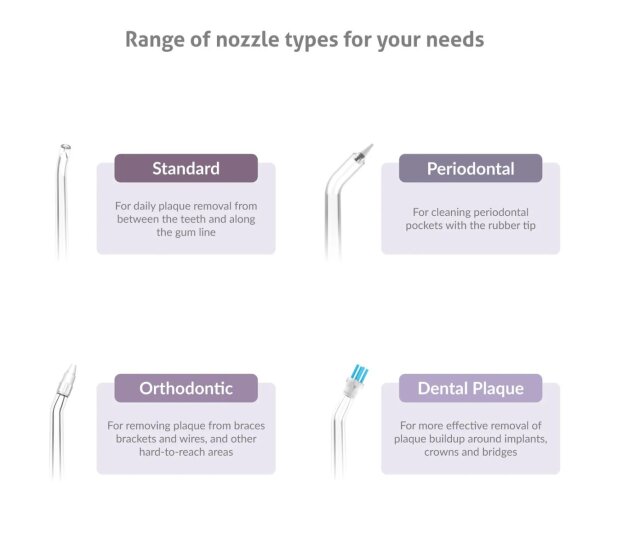 Range of nozzle types for your needs

Standard

For daily plaque removal from between the teeth and along the gum line

Periodontal

For cleaning periodontal pockets with the rubber tip

Orthodontic

For removing plaque from braces brackets and wires, and other hard-to-reach areas

Dental Plaque

For more effective removal of plaque buildup around implants, crowns and bridges